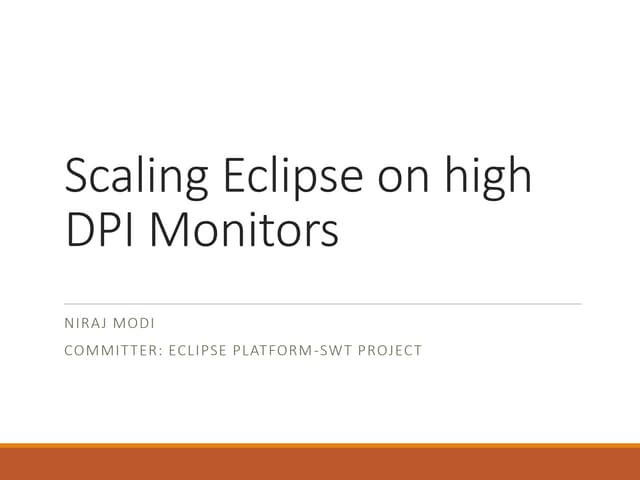 Scaling Eclipse on high DPI Monitors

NIRAJ MODI

COMMITTER: ECLIPSE PLATFORM-SWT PROJECT